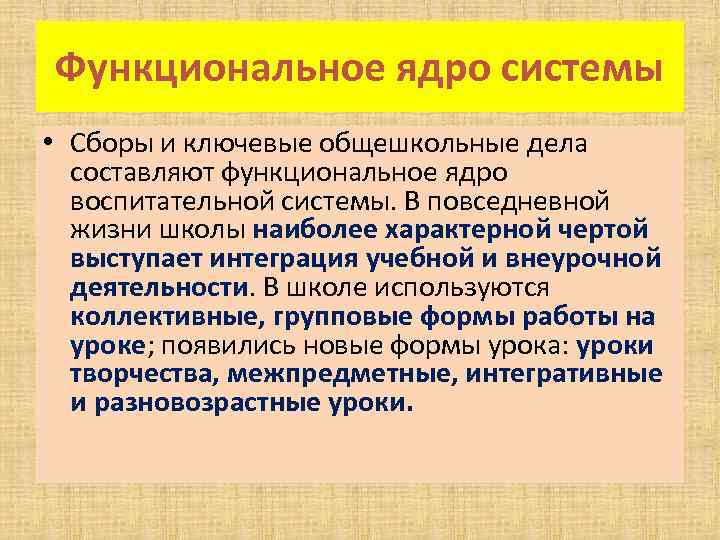 Функциональное ядро системы

• Сборы и ключевые общешкольные дела составляют функциональное ядро воспитательной системы. В повседневной жизни школы наиболее характерной чертой выступает интеграция учебной и внеурочной деятельности. В школе используются коллективные, групповые формы работы на уроке; появились новые формы урока: уроки творчества, межпредметные, интегративные и разновозрастные уроки.